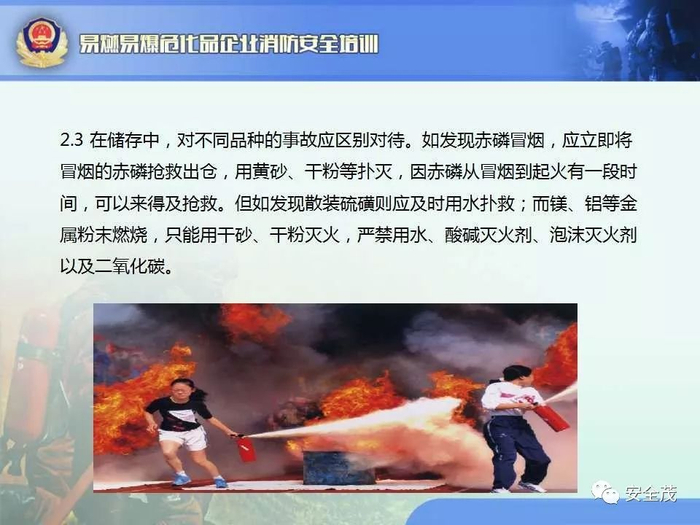 易燃易爆危化品企业消防安全培训

2.3 在储存中，对不同品种的事故应区别对待。如发现赤磷冒烟，应立即将冒烟的赤磷抢救出仓，用黄砂、干粉等扑灭，因赤磷从冒烟到起火有一段时间，可以来得及抢救。但如发现散装硫磺则应及时用水扑救；而镁、铝等金属粉末燃烧，只能用干砂、干粉灭火，严禁用水、酸碱灭火剂、泡沫灭火剂以及二氧化碳。

安全茂